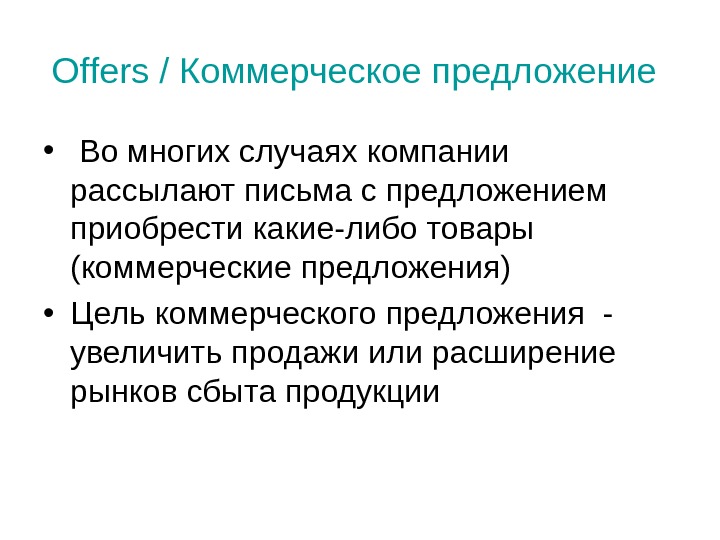 Offers / Коммерческое предложение

• Во многих случаях компании рассылают письма с предложением приобрести какие-либо товары (коммерческие предложения)
• Цель коммерческого предложения - увеличить продажи или расширение рынков сбыта продукции